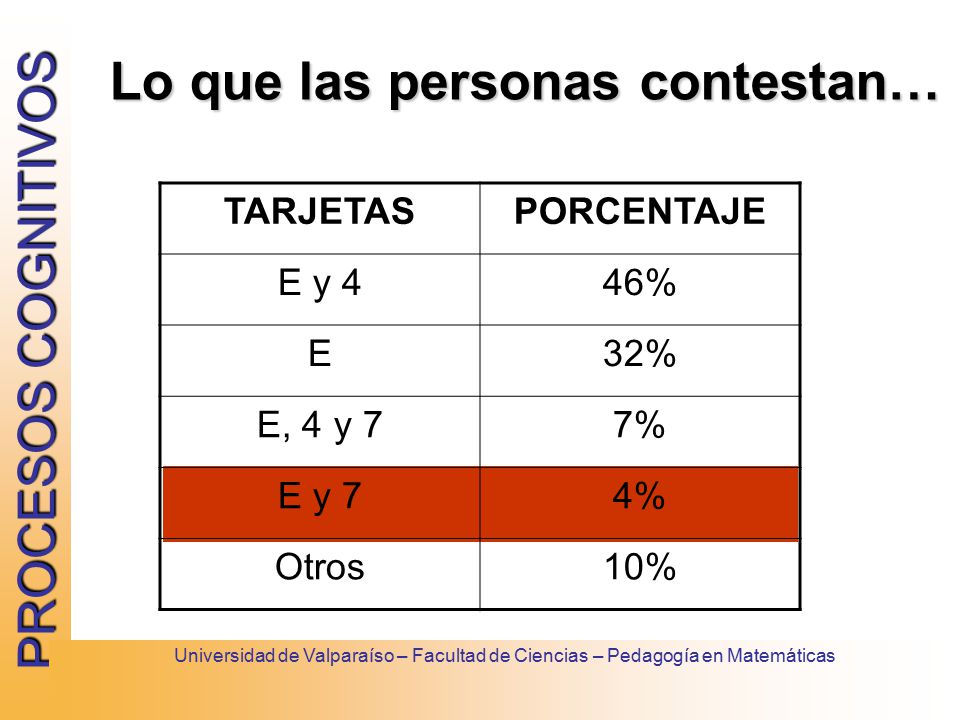 PROCESOS COGNITIVOS

Lo que las personas contestan…

| TARJETAS | PORCENTAJE |
|---|---|
| E y 4 | 46% |
| E | 32% |
| E, 4 y 7 | 7% |
| E y 7 | 4% |
| Otros | 10% |

Universidad de Valparaíso – Facultad de Ciencias – Pedagogía en Matemáticas